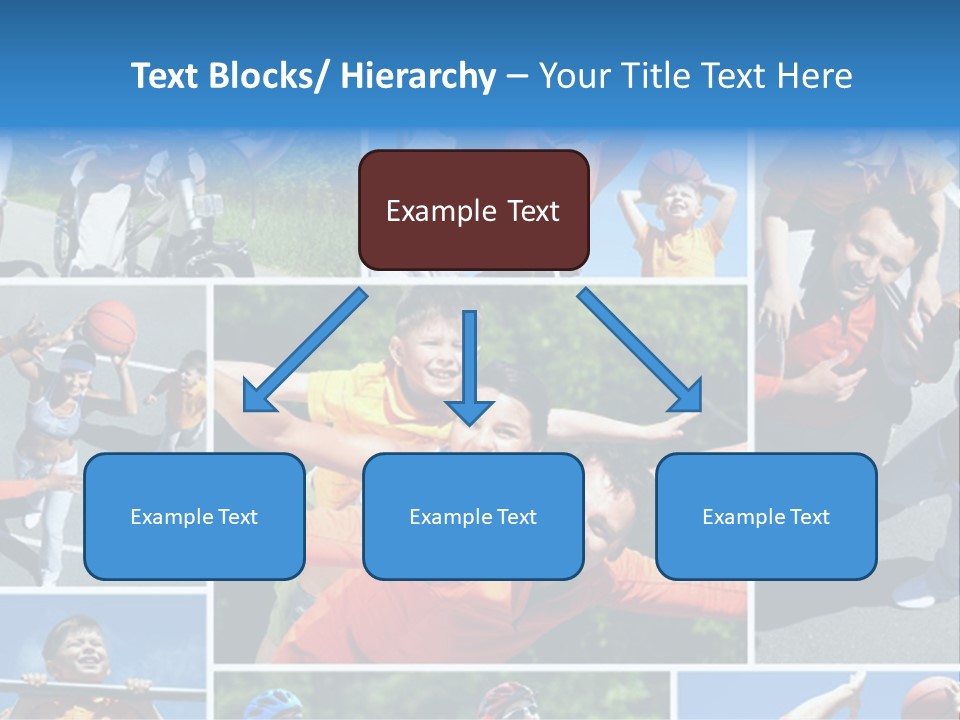 Text Blocks/ Hierarchy – Your Title Text Here

Example Text

Example Text

Example Text

Example Text